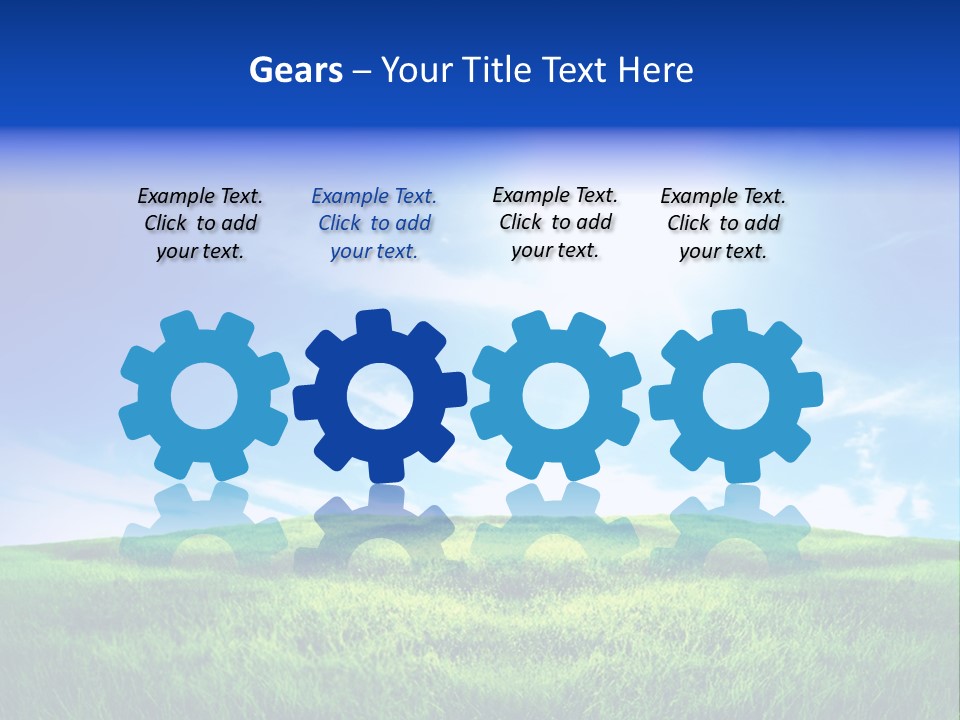 Gears – Your Title Text Here

Example Text. Click to add your text.

Example Text. Click to add your text.

Example Text. Click to add your text.

Example Text. Click to add your text.